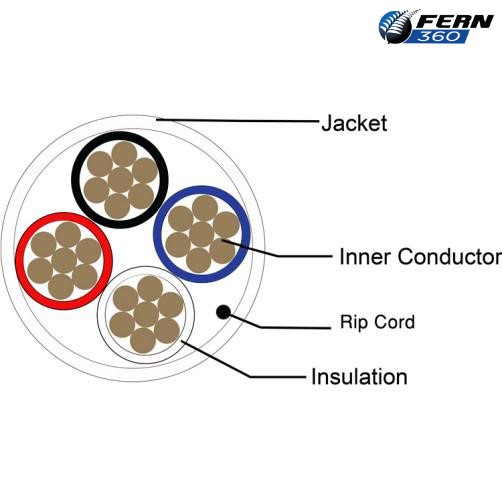 FERN 360

Jacket

Inner Conductor

Rip Cord

Insulation